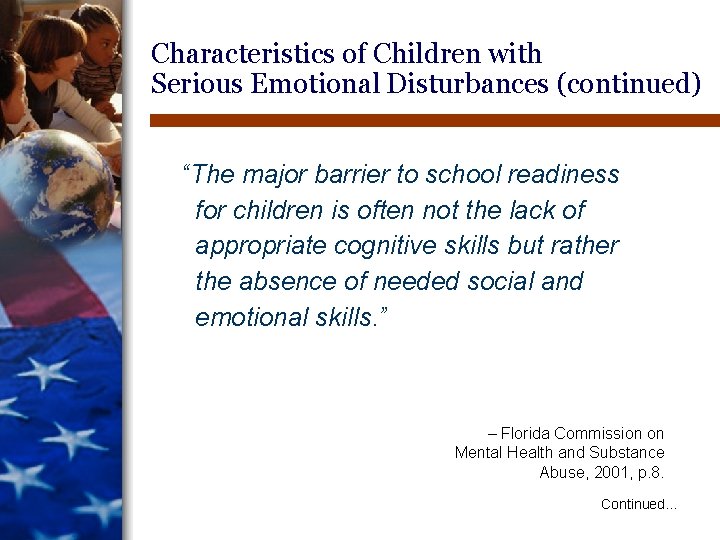 Characteristics of Children with Serious Emotional Disturbances (continued)

“The major barrier to school readiness for children is often not the lack of appropriate cognitive skills but rather the absence of needed social and emotional skills.”

– Florida Commission on Mental Health and Substance Abuse, 2001, p.8.

Continued...